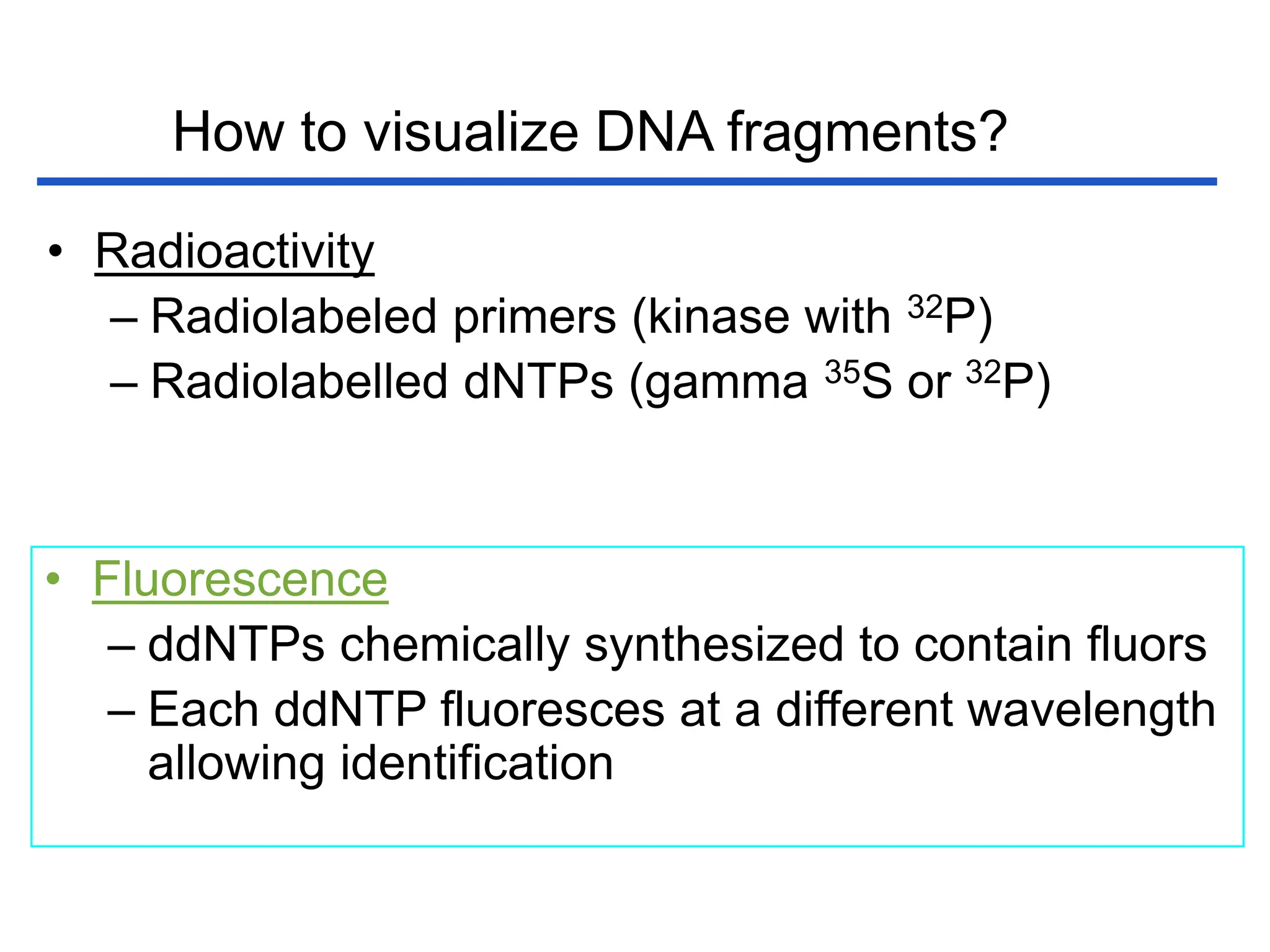 How to visualize DNA fragments?

• Radioactivity
– Radiolabeled primers (kinase with $^{32}P$)
– Radiolabelled dNTPs (gamma $^{35}S$ or $^{32}P$)

• Fluorescence
– ddNTPs chemically synthesized to contain fluors
– Each ddNTP fluoresces at a different wavelength allowing identification